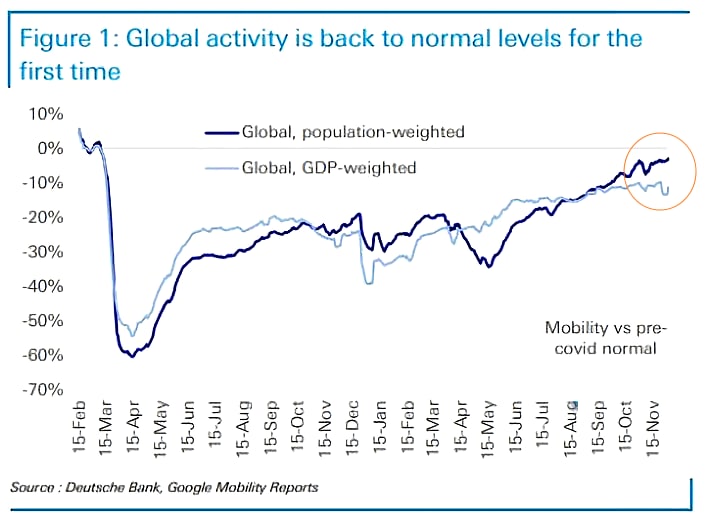 Figure 1: Global activity is back to normal levels for the first time

10%
0%
-10%
-20%
-30%
-40%
-50%
-60%
-70%

Global, population-weighted
Global, GDP-weighted

Mobility vs pre-covid normal

15-Feb
15-Mar
15-Apr
15-May
15-Jun
15-Jul
15-Aug
15-Sep
15-Oct
15-Nov
15-Dec
15-Jan
15-Feb
15-Mar
15-Apr
15-May
15-Jun
15-Jul
15-Aug
15-Sep
15-Oct
15-Nov

Source : Deutsche Bank, Google Mobility Reports